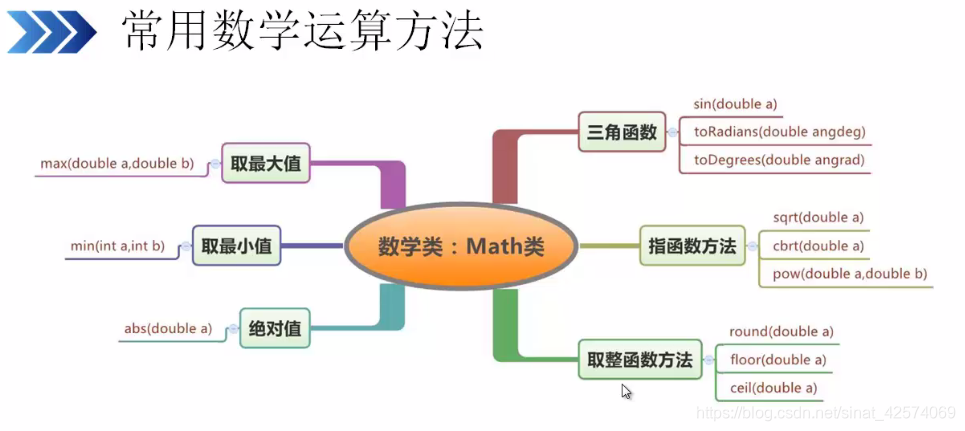 常用数学运算方法

数学类：Math类

取最大值
max(double a,double b)

取最小值
min(int a,int b)

绝对值
abs(double a)

三角函数
sin(double a)
toRadians(double angdeg)
toDegrees(double angrad)

指函数方法
sqrt(double a)
cbrt(double a)
pow(double a,double b)

取整函数方法
round(double a)
floor(double a)
ceil(double a)

https://blog.csdn.net/sinat_42574069